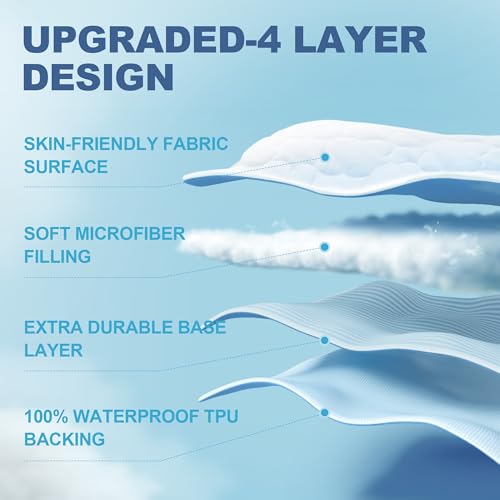 UPGRADED-4 LAYER DESIGN

SKIN-FRIENDLY FABRIC SURFACE

SOFT MICROFIBER FILLING

EXTRA DURABLE BASE LAYER

100% WATERPROOF TPU BACKING